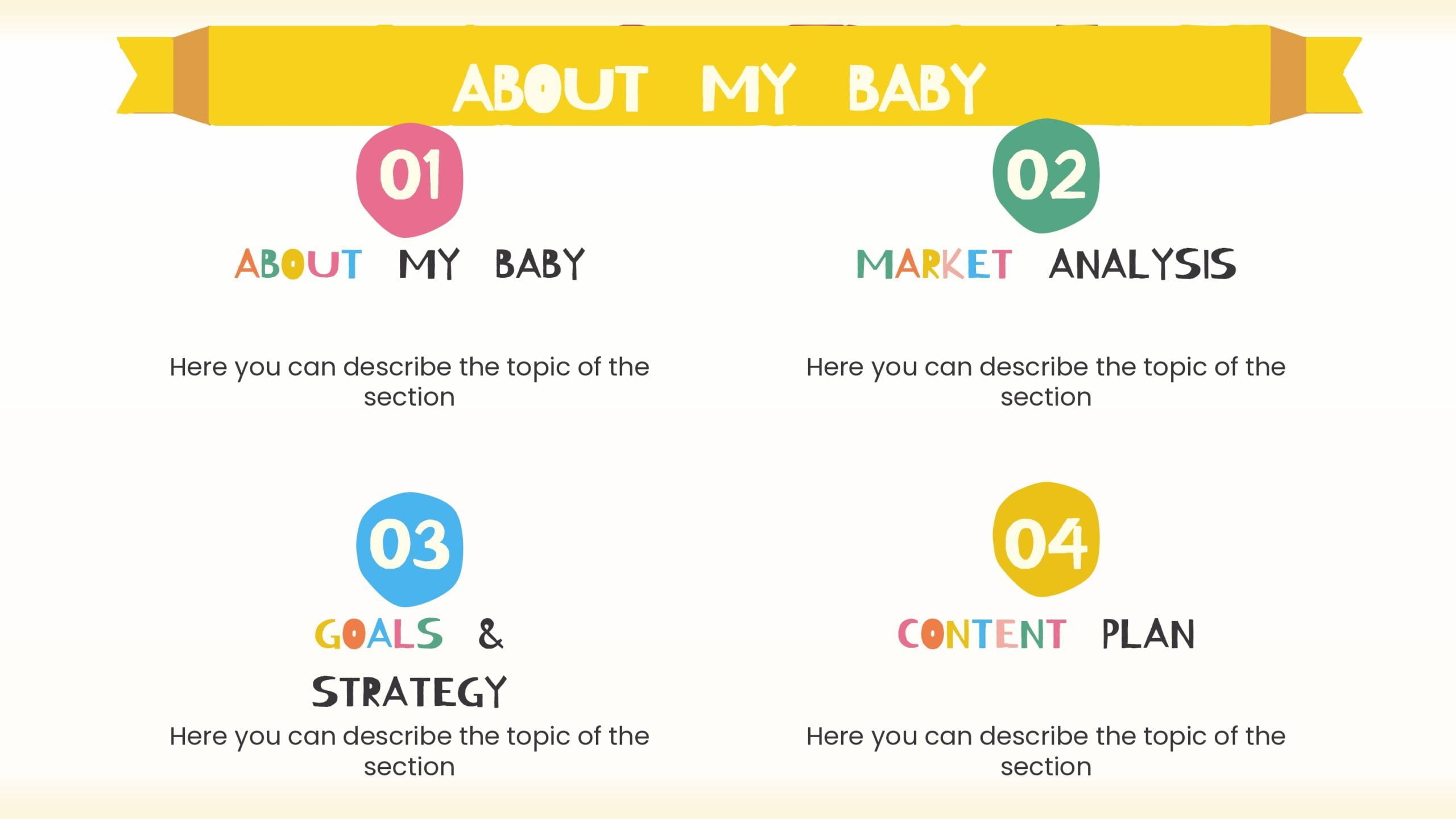 ABOUT MY BABY

01

ABOUT MY BABY

Here you can describe the topic of the section

02

MARKET ANALYSIS

Here you can describe the topic of the section

03

GOALS & STRATEGY

Here you can describe the topic of the section

04

CONTENT PLAN

Here you can describe the topic of the section